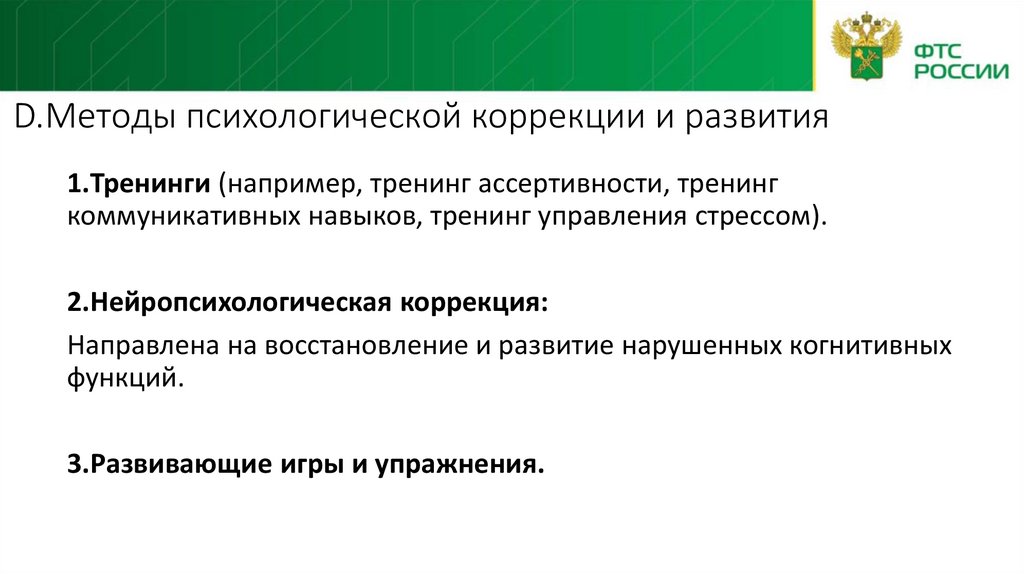 ФТС РОССИИ

D.Методы психологической коррекции и развития

1.Тренинги (например, тренинг ассертивности, тренинг коммуникативных навыков, тренинг управления стрессом).

2.Нейропсихологическая коррекция:

Направлена на восстановление и развитие нарушенных когнитивных функций.

3.Развивающие игры и упражнения.